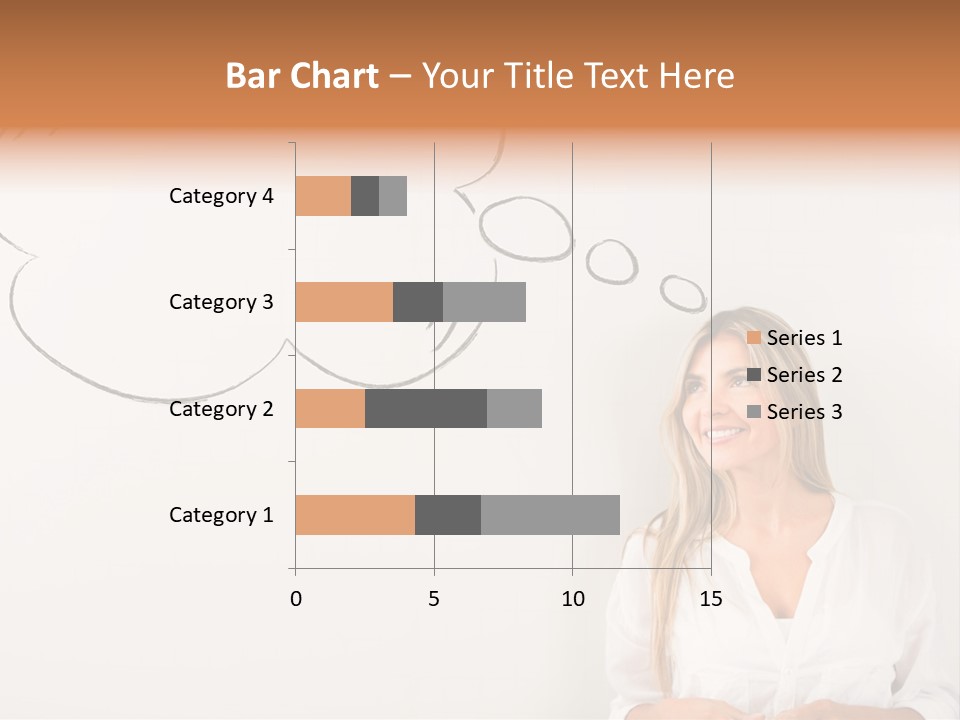 Bar Chart – Your Title Text Here

Category 4
Category 3
Category 2
Category 1

0
5
10
15

Series 1
Series 2
Series 3